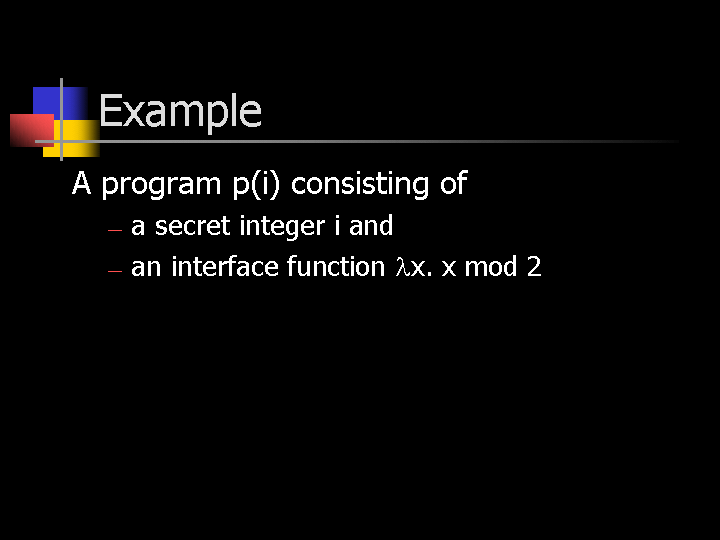 Example

A program p(i) consisting of

– a secret integer i and

– an interface function $\lambda$x. x mod 2